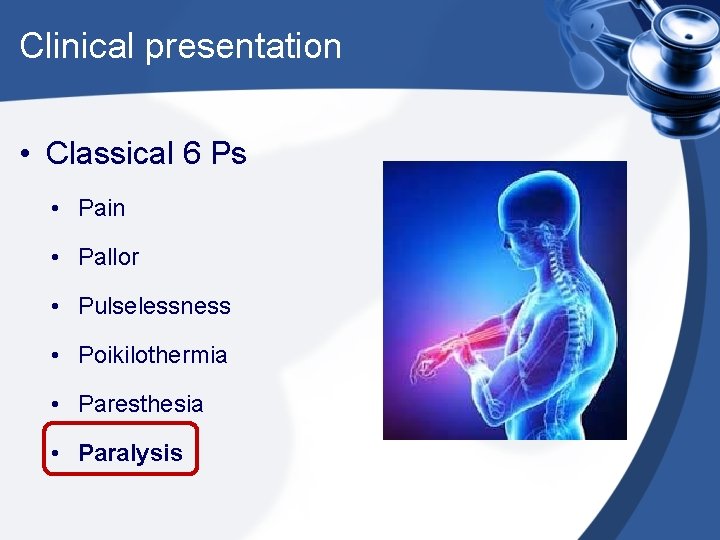 Clinical presentation

• Classical 6 Ps

• Pain

• Pallor

• Pulselessness

• Poikilothermia

• Paresthesia

• Paralysis